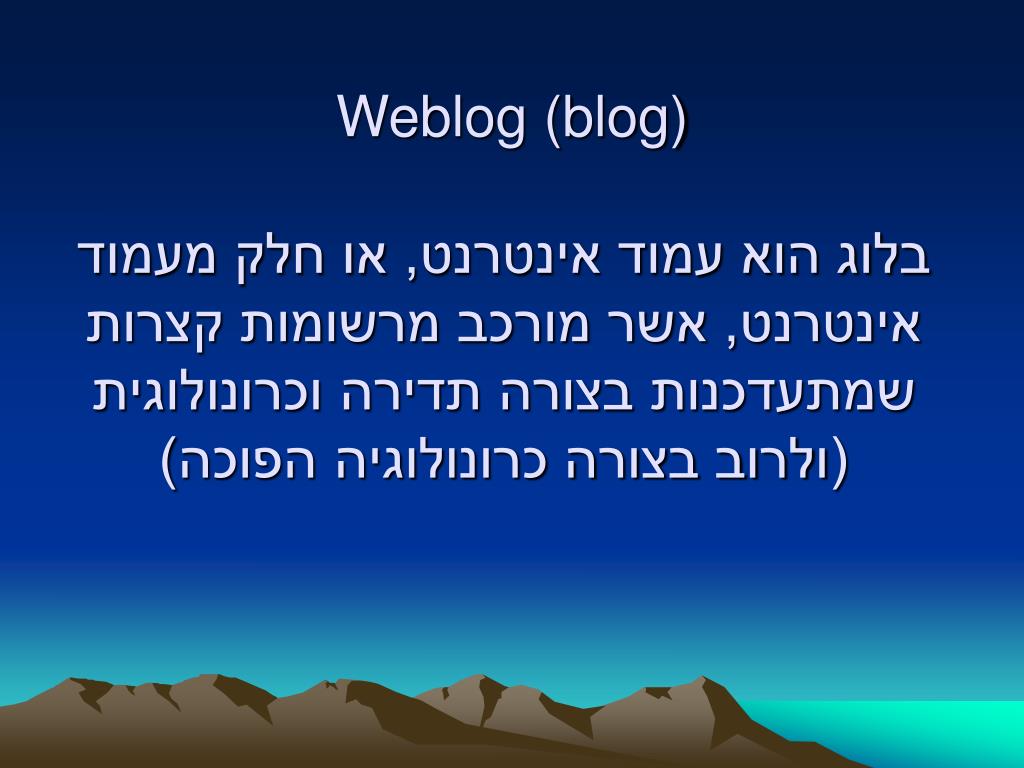 Weblog (blog)

בלוג הוא עמוד אינטרנט, או חלק מעמוד אינטרנט, אשר מורכב מרשומות קצרות שמתעדכנות בצורה תדירה וכרונולוגית (ולרוב בצורה כרונולוגיה הפוכה)